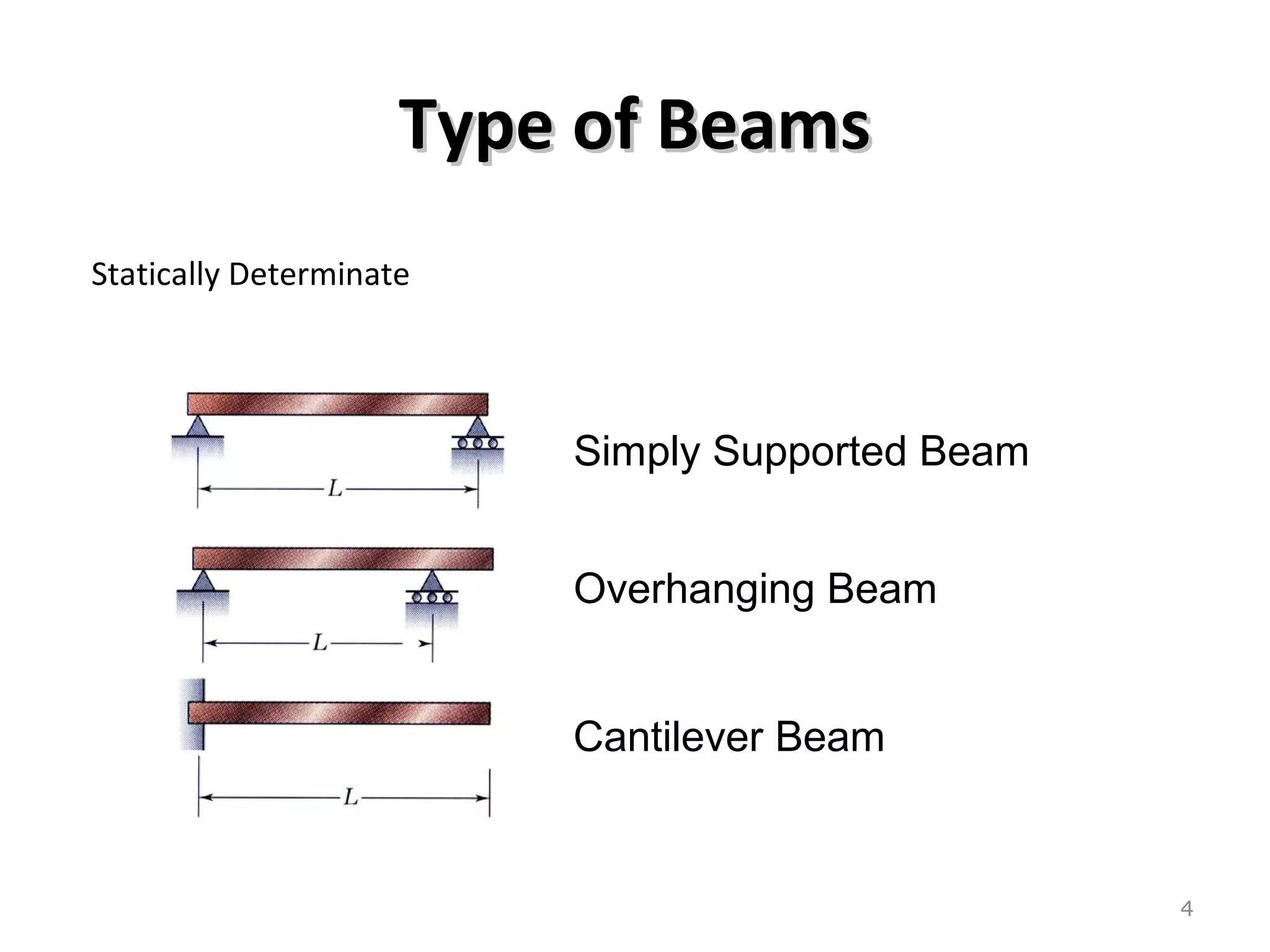 Type of Beams

Statically Determinate

$L$

Simply Supported Beam

$L$

Overhanging Beam

$L$

Cantilever Beam

4